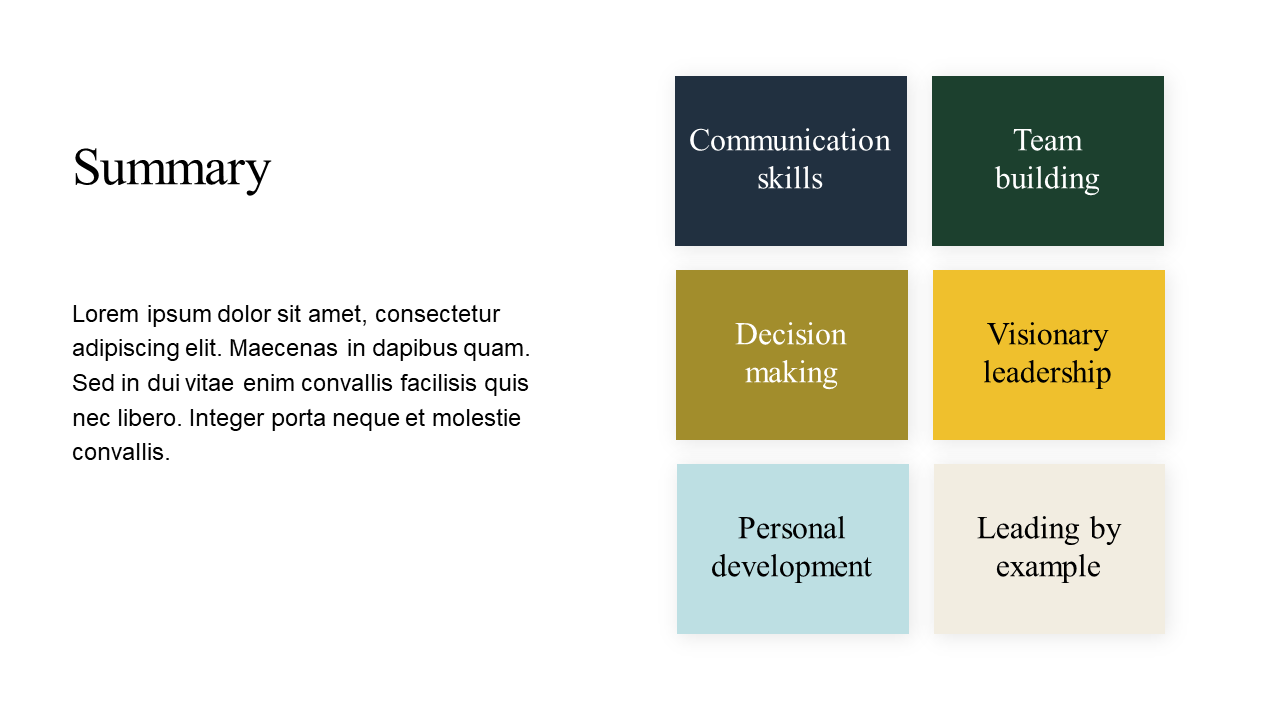 Summary

Lorem ipsum dolor sit amet, consectetur adipiscing elit. Maecenas in dapibus quam. Sed in dui vitae enim convallis facilisis quis nec libero. Integer porta neque et molestie convallis.

Communication skills

Team building

Decision making

Visionary leadership

Personal development

Leading by example